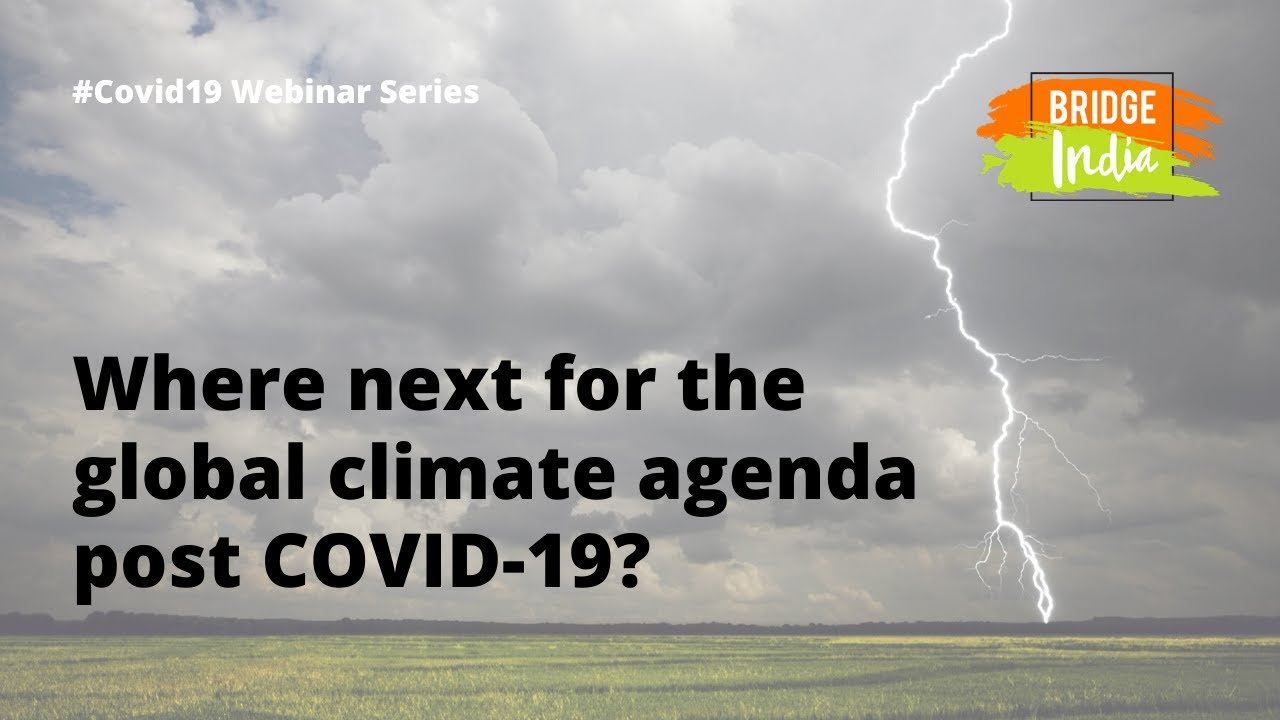 #Covid19 Webinar Series

BRIDGE
India

Where next for the global climate agenda post COVID-19?